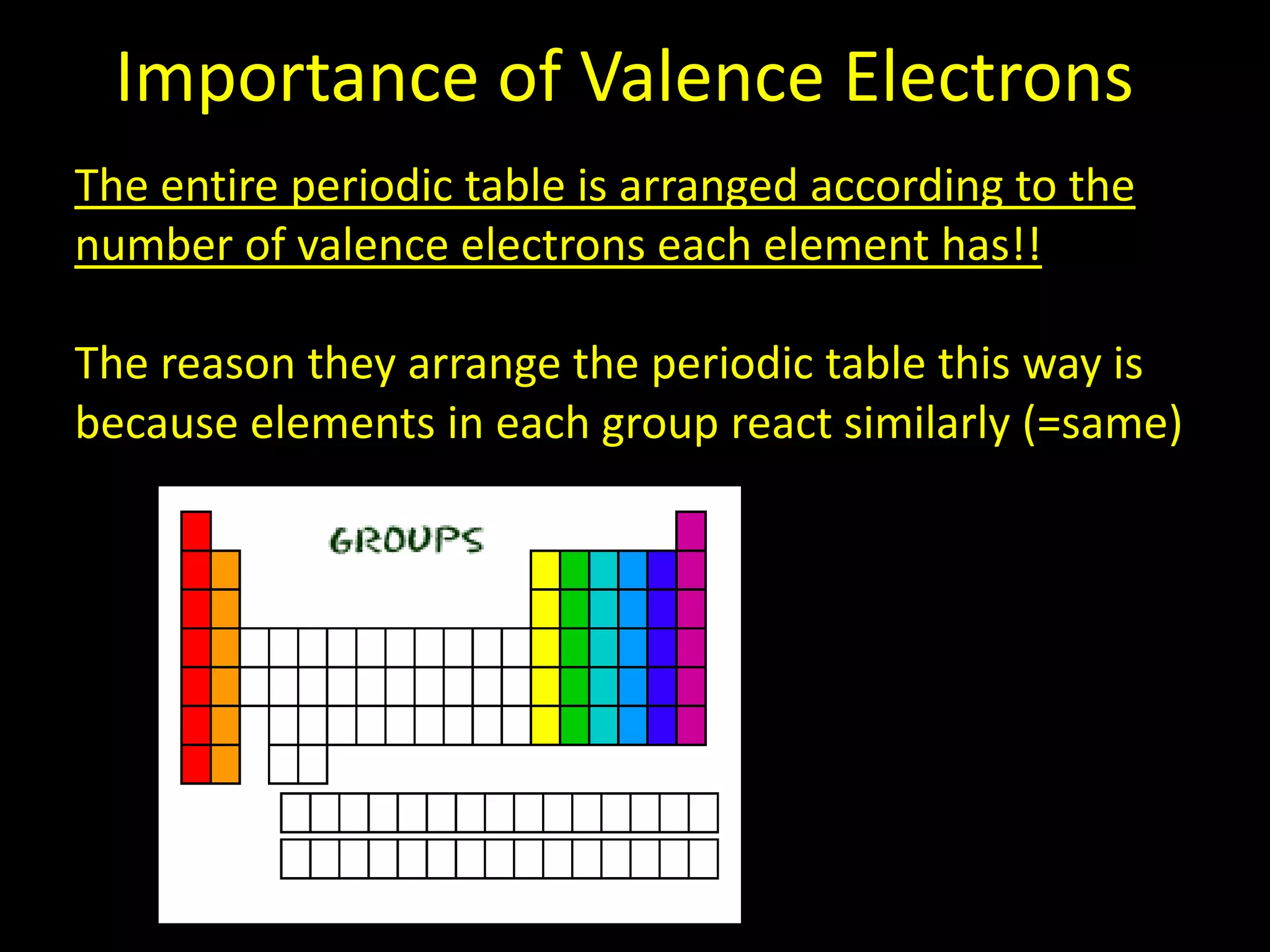 Importance of Valence Electrons

The entire periodic table is arranged according to the number of valence electrons each element has!!

The reason they arrange the periodic table this way is because elements in each group react similarly (=same)

GROUPS